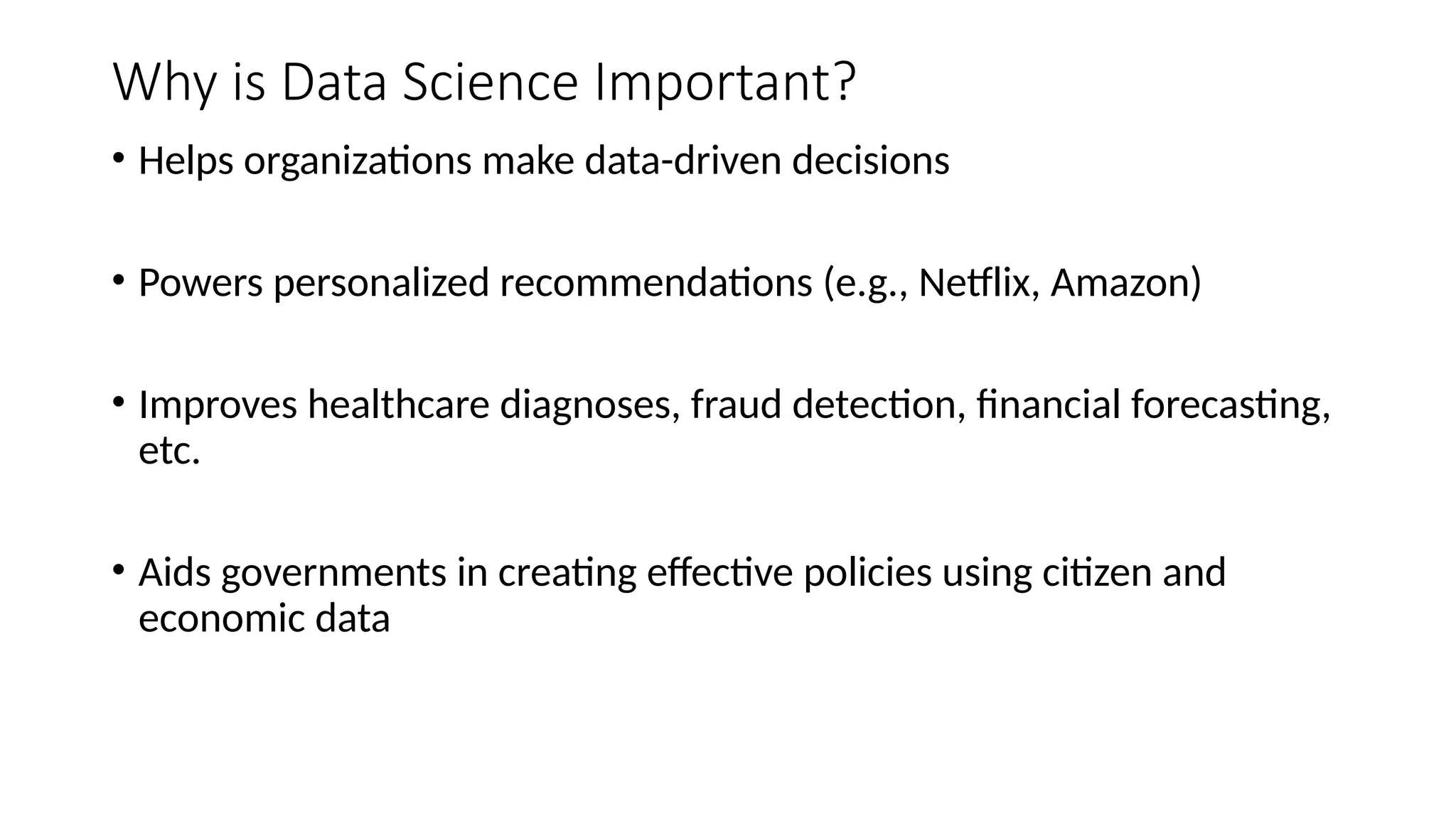 Why is Data Science Important?

• Helps organizations make data-driven decisions

• Powers personalized recommendations (e.g., Netflix, Amazon)

• Improves healthcare diagnoses, fraud detection, financial forecasting, etc.

• Aids governments in creating effective policies using citizen and economic data